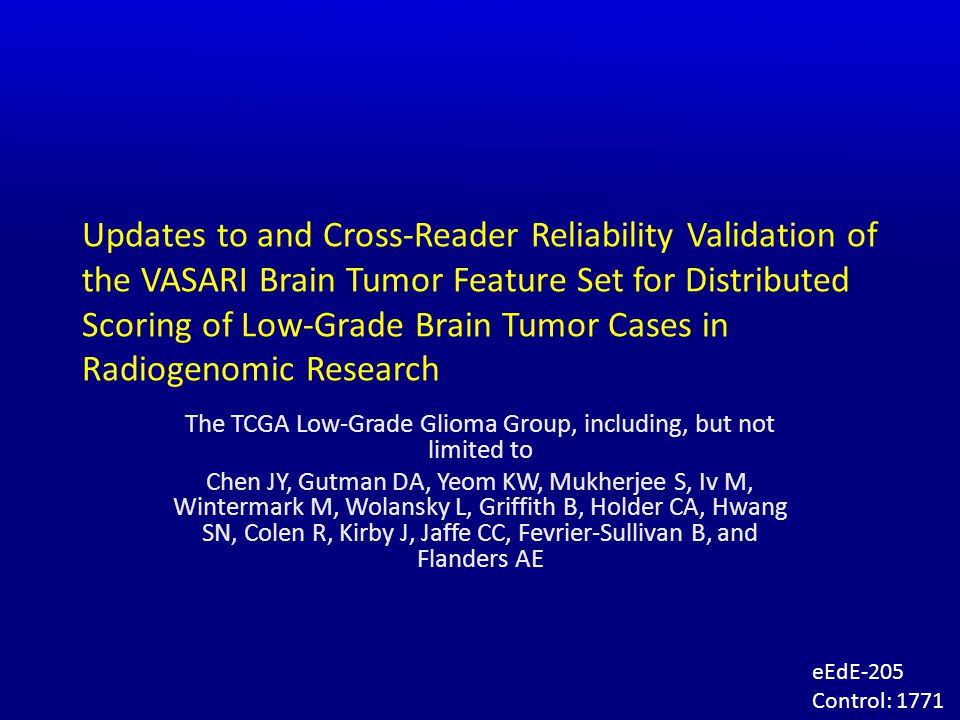 Updates to and Cross-Reader Reliability Validation of the VASARI Brain Tumor Feature Set for Distributed Scoring of Low-Grade Brain Tumor Cases in Radiogenomic Research

The TCGA Low-Grade Glioma Group, including, but not limited to

Chen JY, Gutman DA, Yeom KW, Mukherjee S, Iv M, Wintermark M, Wolansky L, Griffith B, Holder CA, Hwang SN, Colen R, Kirby J, Jaffe CC, Fevrier-Sullivan B, and Flanders AE

eEdE-205
Control: 1771